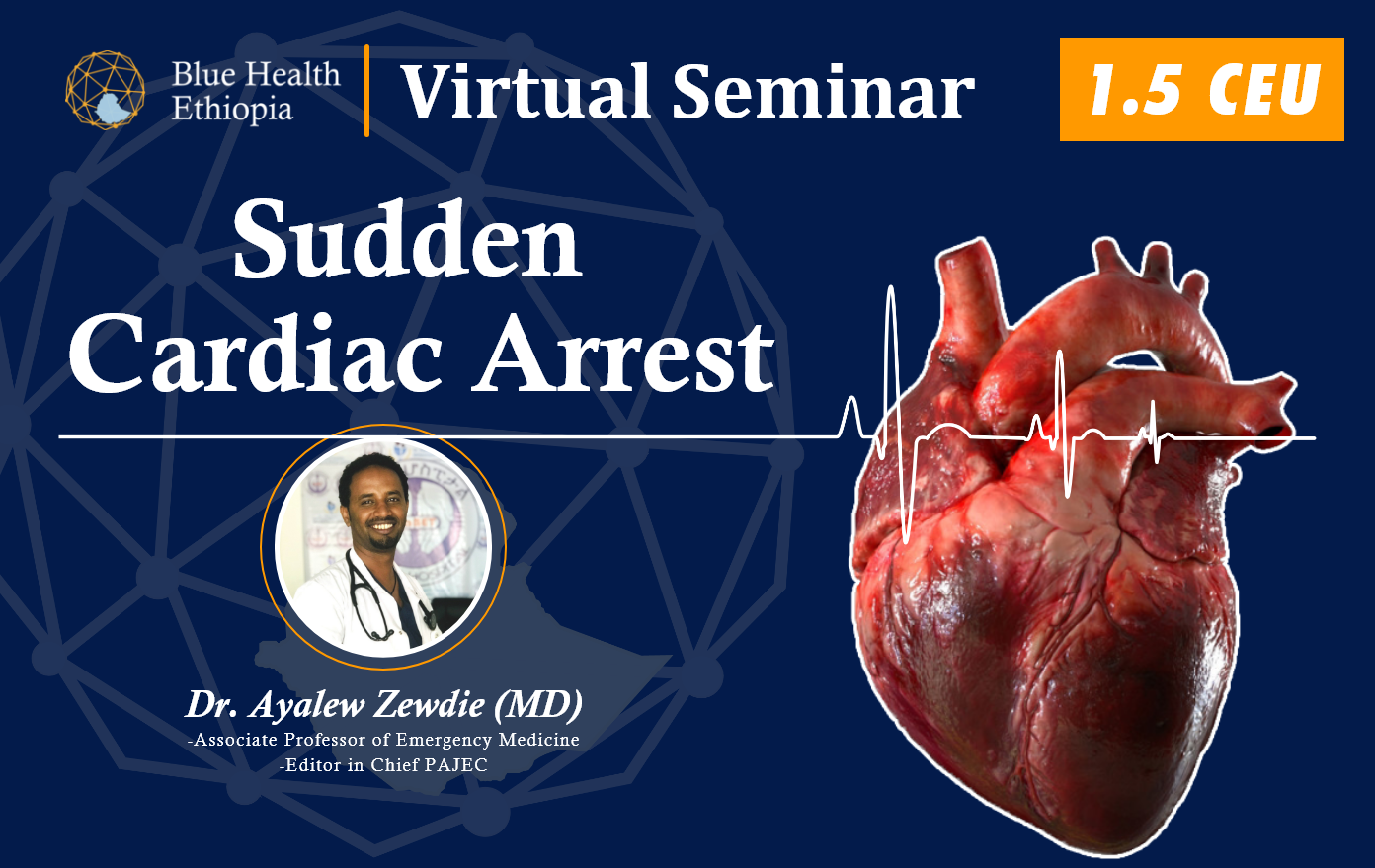 Blue Health Ethiopia

Virtual Seminar

1.5 CEU

Sudden Cardiac Arrest

Dr. Ayalew Zewdie (MD)
-Associate Professor of Emergency Medicine
-Editor in Chief PAJEC